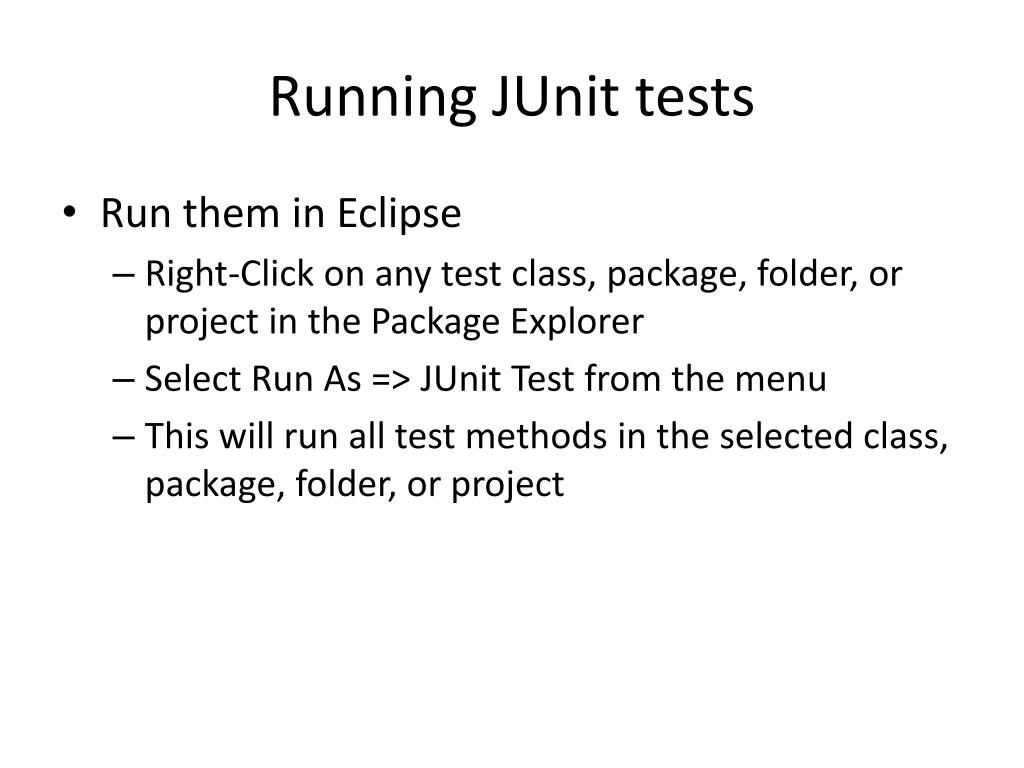 Running JUnit tests

• Run them in Eclipse
– Right-Click on any test class, package, folder, or project in the Package Explorer
– Select Run As => JUnit Test from the menu
– This will run all test methods in the selected class, package, folder, or project